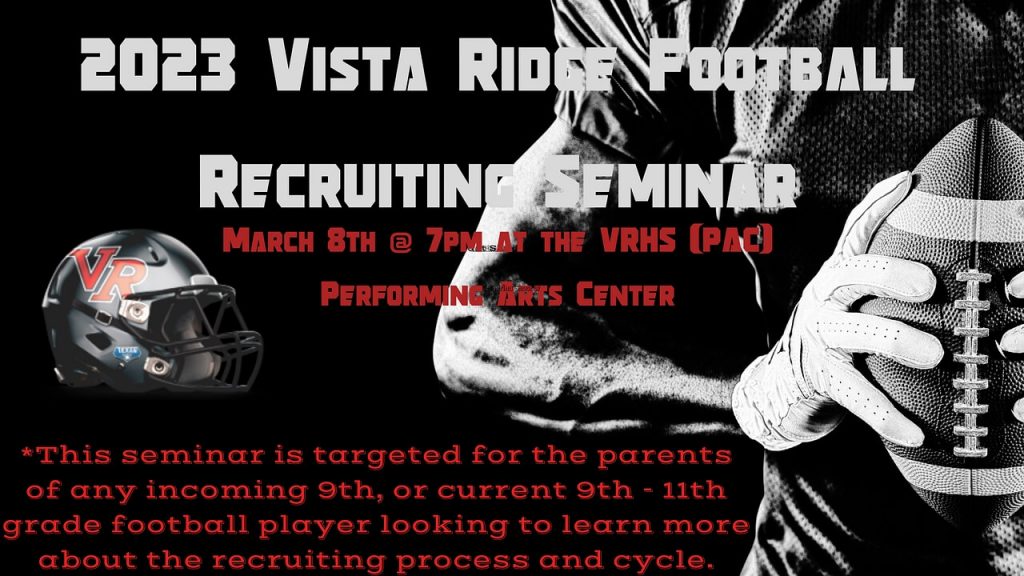 2023 Vista Ridge Football

Recruiting Seminar

March 8th @ 7pm at the VRHS (PAC)

Performing Arts Center

VR

*This seminar is targeted for the parents of any incoming 9th, or current 9th - 11th grade football player looking to learn more about the recruiting process and cycle.